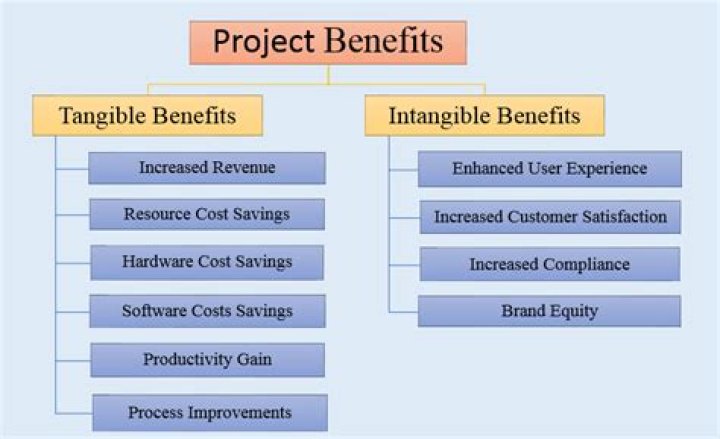 Project Benefits

Tangible Benefits

Increased Revenue

Resource Cost Savings

Hardware Cost Savings

Software Costs Savings

Productivity Gain

Process Improvements

Intangible Benefits

Enhanced User Experience

Increased Customer Satisfaction

Increased Compliance

Brand Equity